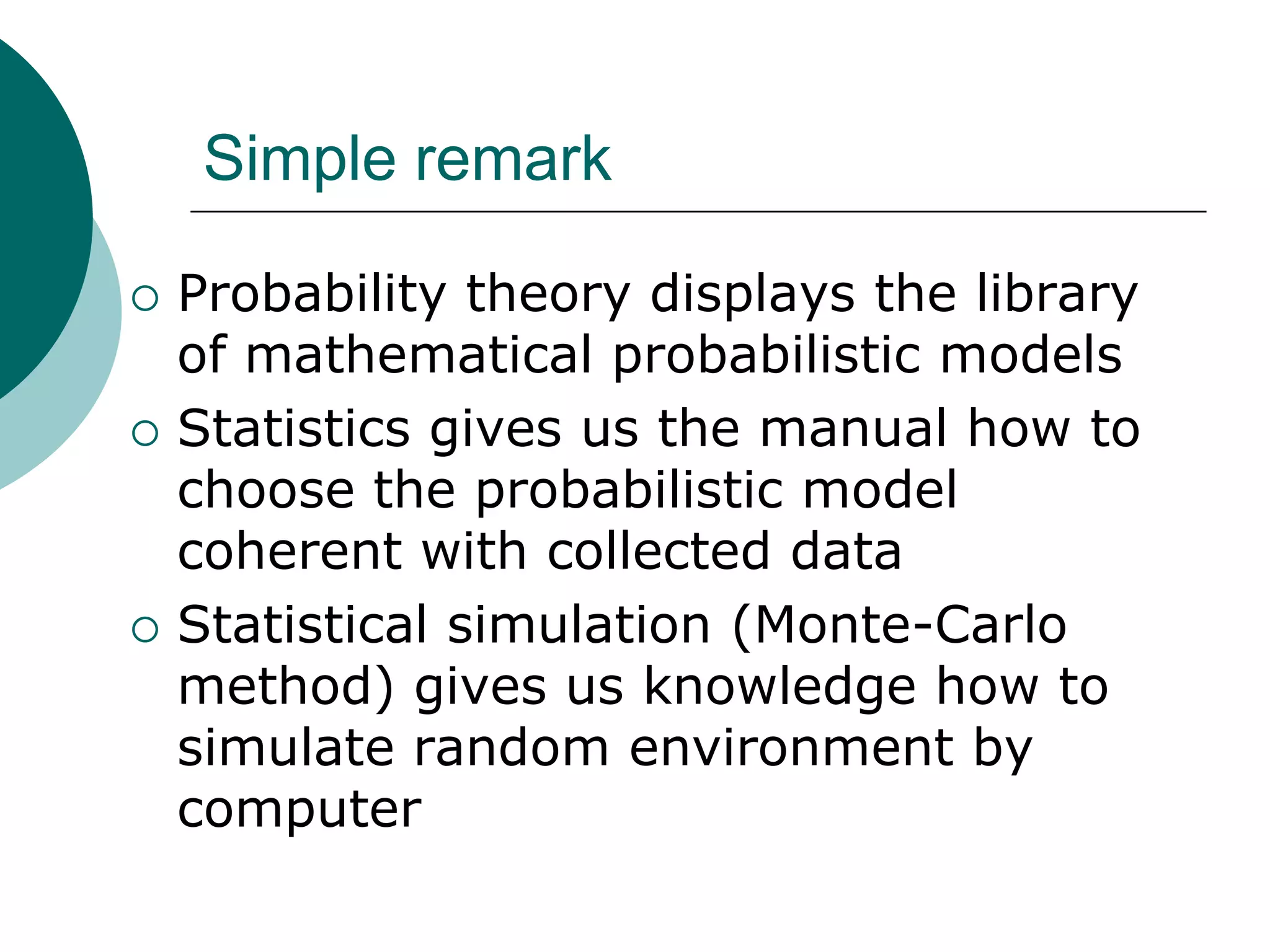 Simple remark

○ Probability theory displays the library of mathematical probabilistic models

○ Statistics gives us the manual how to choose the probabilistic model coherent with collected data

○ Statistical simulation (Monte-Carlo method) gives us knowledge how to simulate random environment by computer